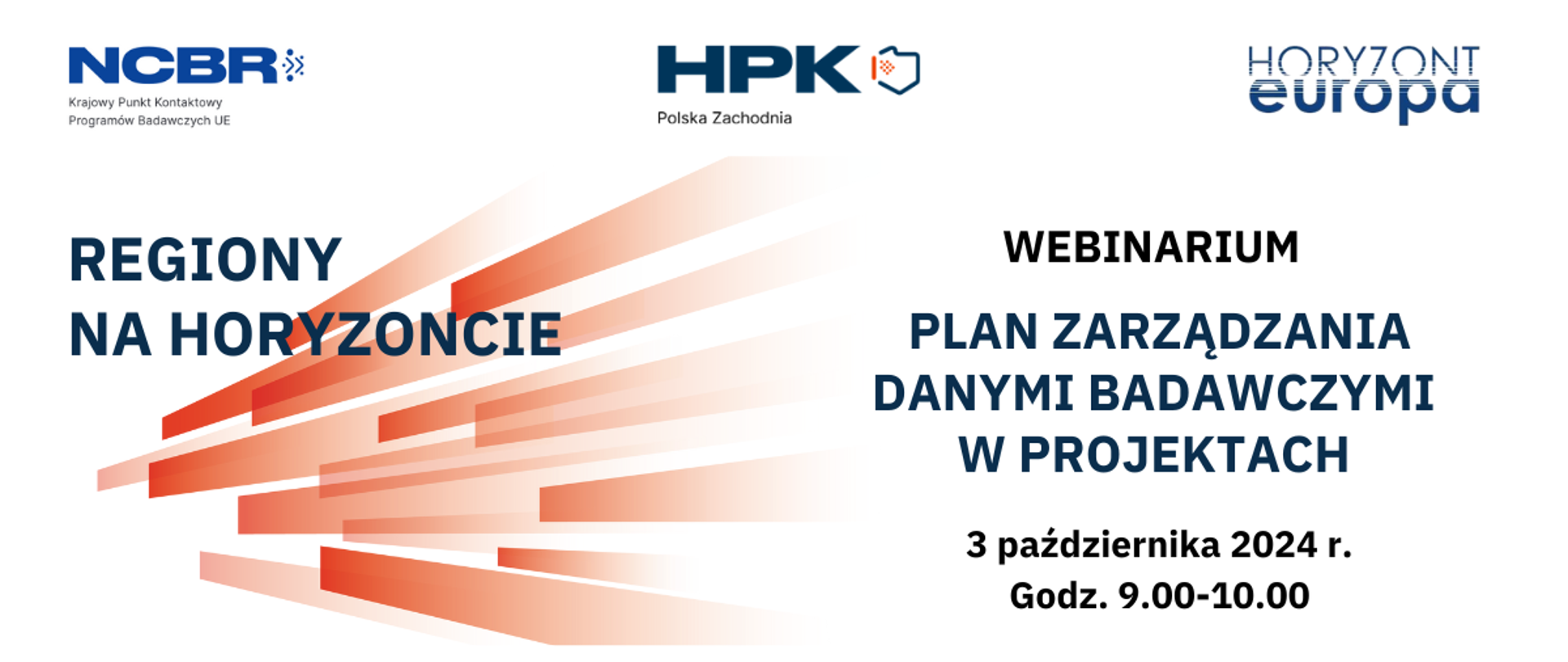 NCBR
Krajowy Punkt Kontaktowy
Programów Badawczych UE

HPK
Polska Zachodnia

HORYZONT
europa

REGIONY
NA HORYZONCIE

WEBINARIUM

PLAN ZARZĄDZANIA DANYMI BADAWCZYMI W PROJEKTACH

3 października 2024 r.
Godz. 9.00-10.00